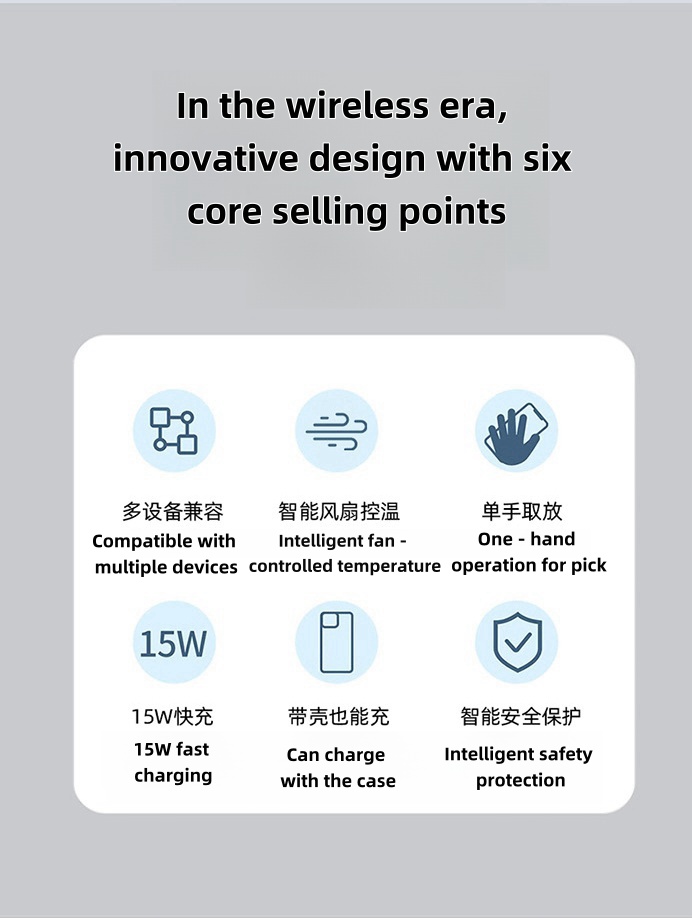 In the wireless era, innovative design with six core selling points

多设备兼容
Compatible with multiple devices

智能风扇控温
Intelligent fan - controlled temperature

单手取放
One - hand operation for pick

15W

15W快充
15W fast charging

带壳也能充
Can charge with the case

智能安全保护
Intelligent safety protection